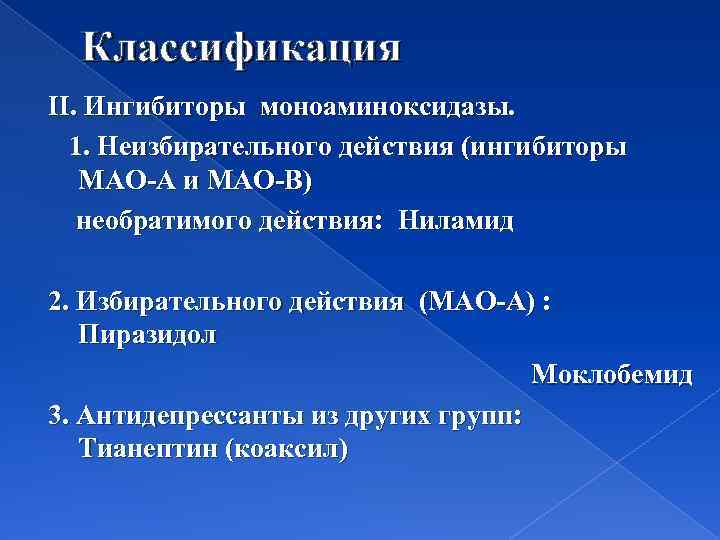 Классификация

II. Ингибиторы моноаминоксидазы.

1. Неизбирательного действия (ингибиторы МАО-А и МАО-В)

необратимого действия: Ниламид

2. Избирательного действия (МАО-А) : Пиразидол

Моклобемид

3. Антидепрессанты из других групп: Тианептин (коаксил)